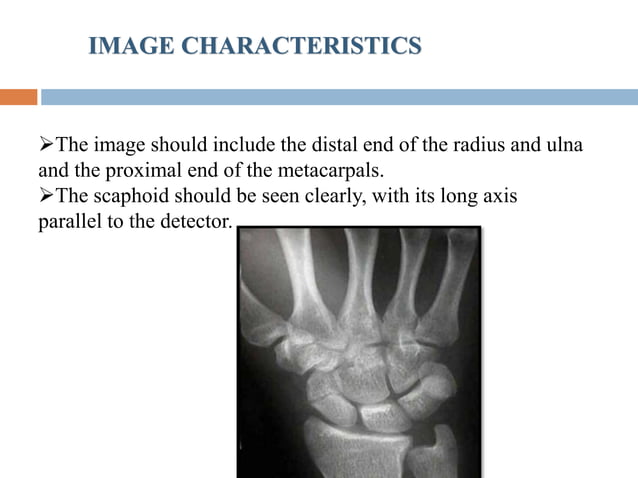 IMAGE CHARACTERISTICS

➢The image should include the distal end of the radius and ulna and the proximal end of the metacarpals.
➢The scaphoid should be seen clearly, with its long axis parallel to the detector.